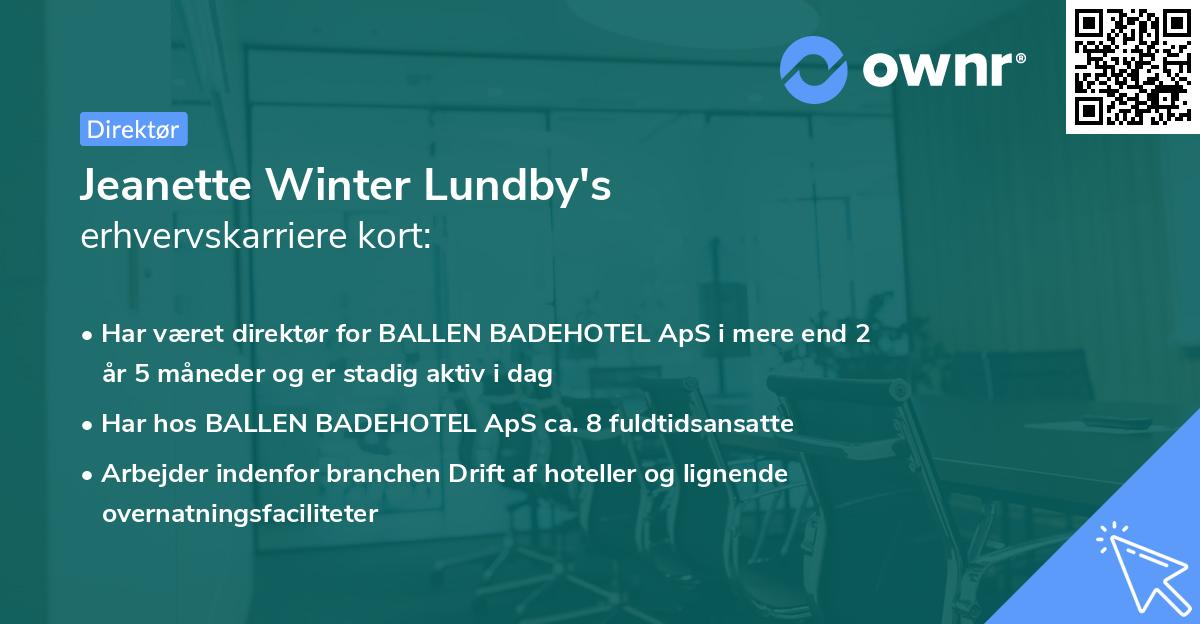 ownr®

Direktør

Jeanette Winter Lundby's
erhvervskarriere kort:

• Har været direktør for BALLEN BADEHOTEL ApS i mere end 2 år 5 måneder og er stadig aktiv i dag

• Har hos BALLEN BADEHOTEL ApS ca. 8 fuldtidsansatte

• Arbejder indenfor branchen Drift af hoteller og lignende overnatningsfaciliteter